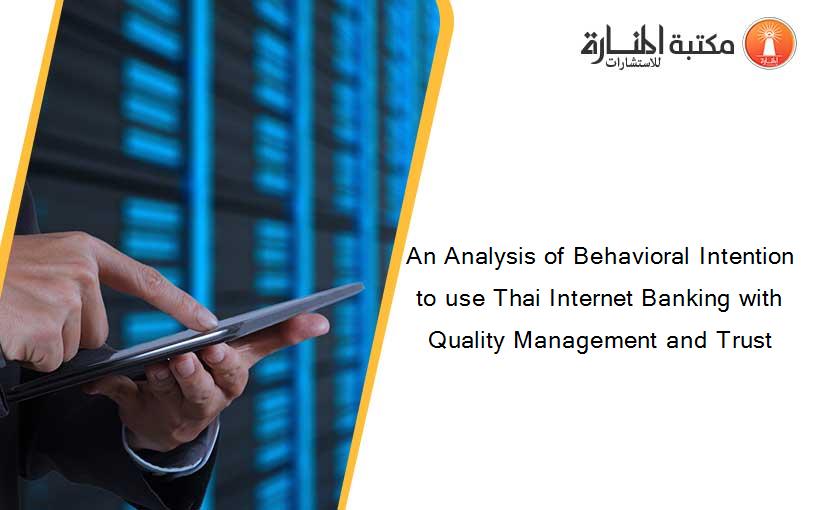 مكتبة المنارة للاستشارات

An Analysis of Behavioral Intention to use Thai Internet Banking with Quality Management and Trust